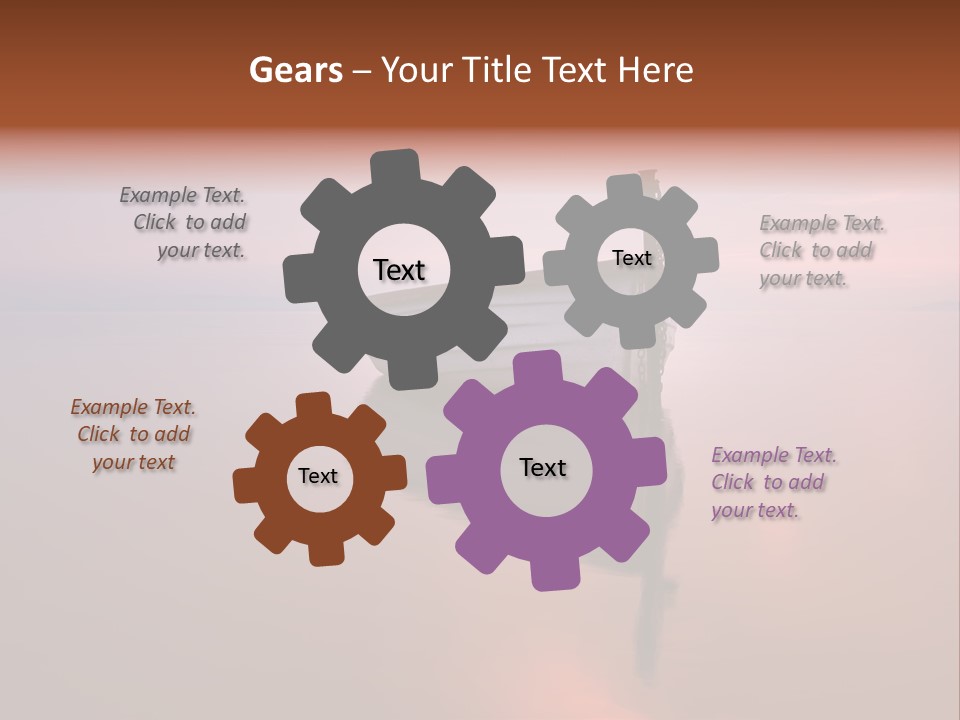 Gears – Your Title Text Here

Example Text. Click to add your text.

Text

Text

Example Text. Click to add your text.

Example Text. Click to add your text

Text

Text

Example Text. Click to add your text.